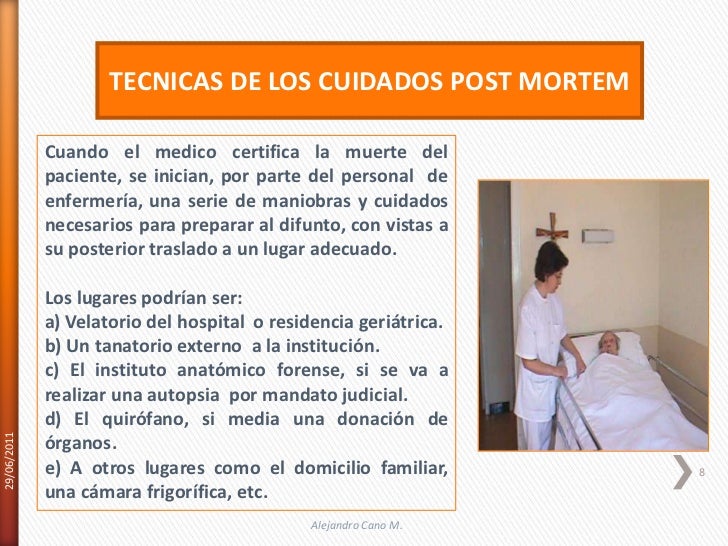 TECNICAS DE LOS CUIDADOS POST MORTEM

Cuando el medico certifica la muerte del paciente, se inician, por parte del personal de enfermería, una serie de maniobras y cuidados necesarios para preparar al difunto, con vistas a su posterior traslado a un lugar adecuado.

Los lugares podrían ser:
a) Velatorio del hospital o residencia geriátrica.
b) Un tanatorio externo a la institución.
c) El instituto anatómico forense, si se va a realizar una autopsia por mandato judicial.
d) El quirófano, si media una donación de órganos.
e) A otros lugares como el domicilio familiar, una cámara frigorífica, etc.

29/06/2011

8

Alejandro Cano M.